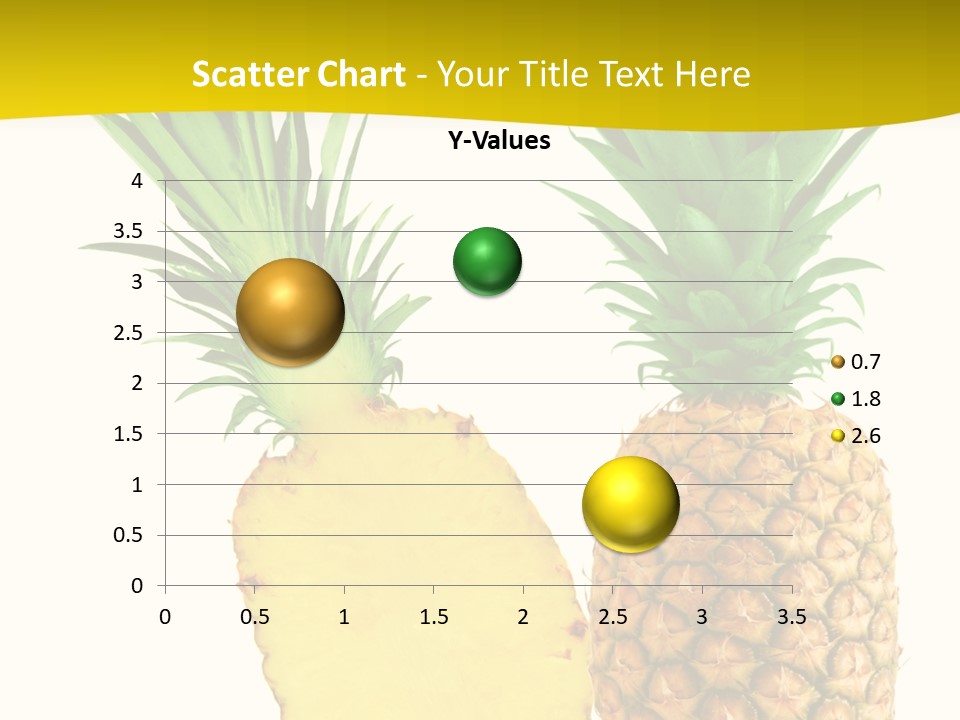 Scatter Chart - Your Title Text Here

Y-Values

4
3.5
3
2.5
2
1.5
1
0.5
0

0 0.5 1 1.5 2 2.5 3 3.5

0.7
1.8
2.6